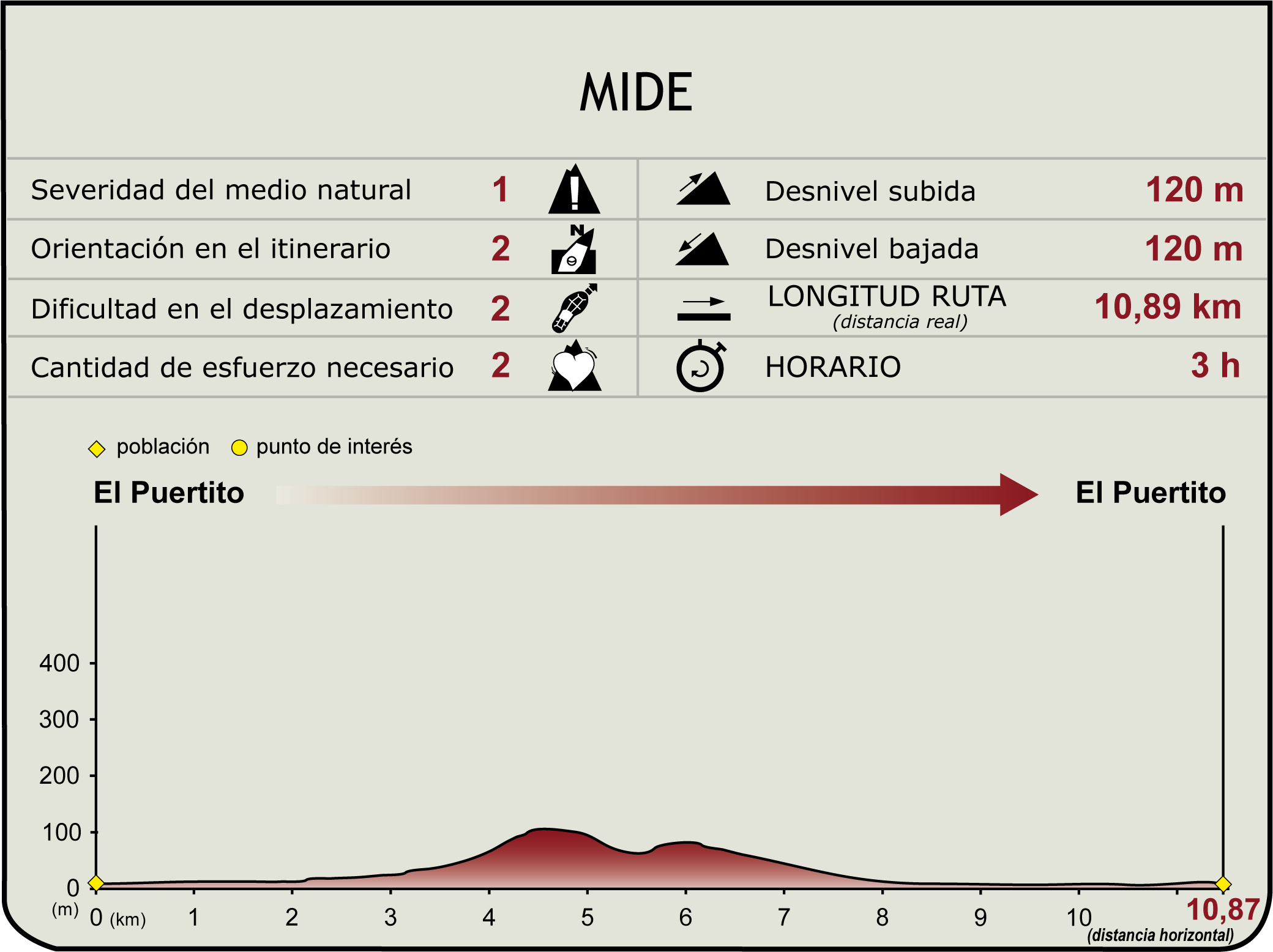 MIDE

| Severidad del medio natural | 1 | Desnivel subida | 120 m |
|---|---|---|---|
| Orientación en el itinerario | 2 | Desnivel bajada | 120 m |
| Dificultad en el desplazamiento | 2 | LONGITUD RUTA (distancia real) | 10,89 km |
| Cantidad de esfuerzo necesario | 2 | HORARIO | 3 h |

población punto de interés

El Puertito

El Puertito

400
300
200
100
0
(m)
0 (km) 1 2 3 4 5 6 7 8 9 10 10,87
(distancia horizontal)